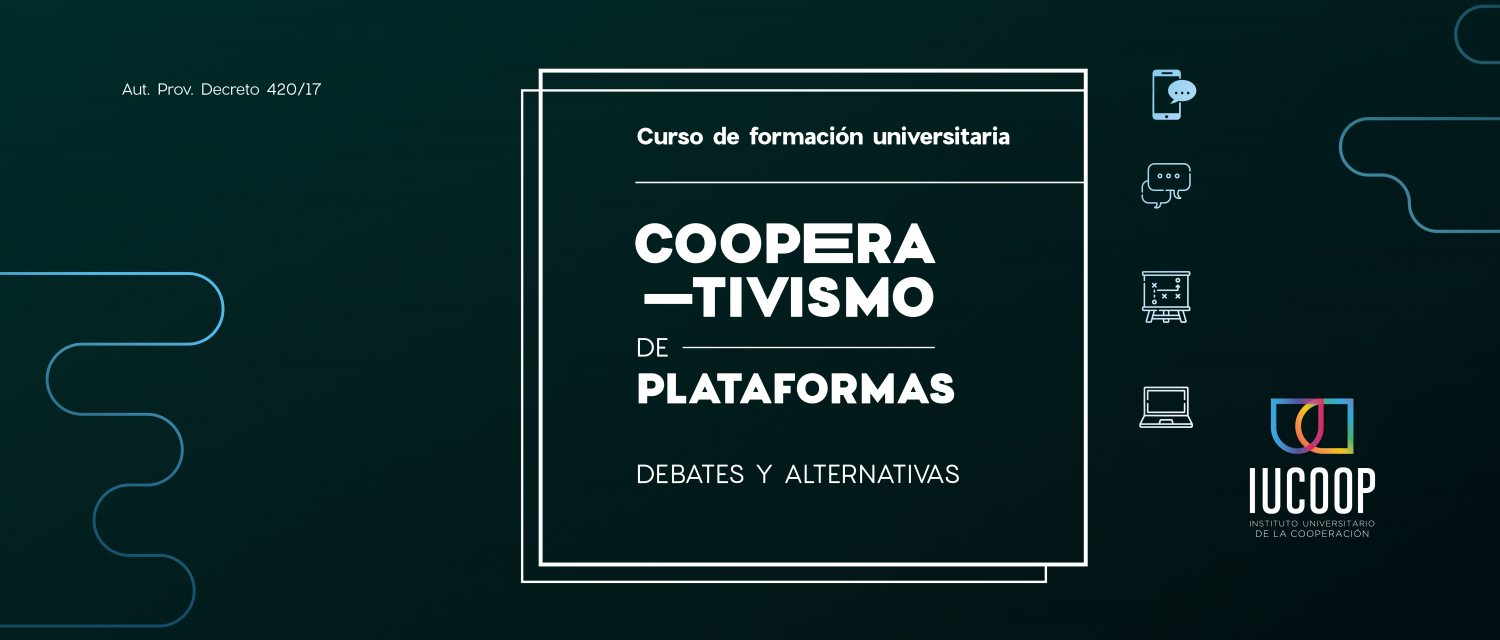 Aut. Prov. Decreto 420/17

Curso de formación universitaria

COOPERA
—TIVISMO
DE
PLATAFORMAS

DEBATES Y ALTERNATIVAS

IUCOOP
INSTITUTO UNIVERSITARIO
DE LA COOPERACIÓN